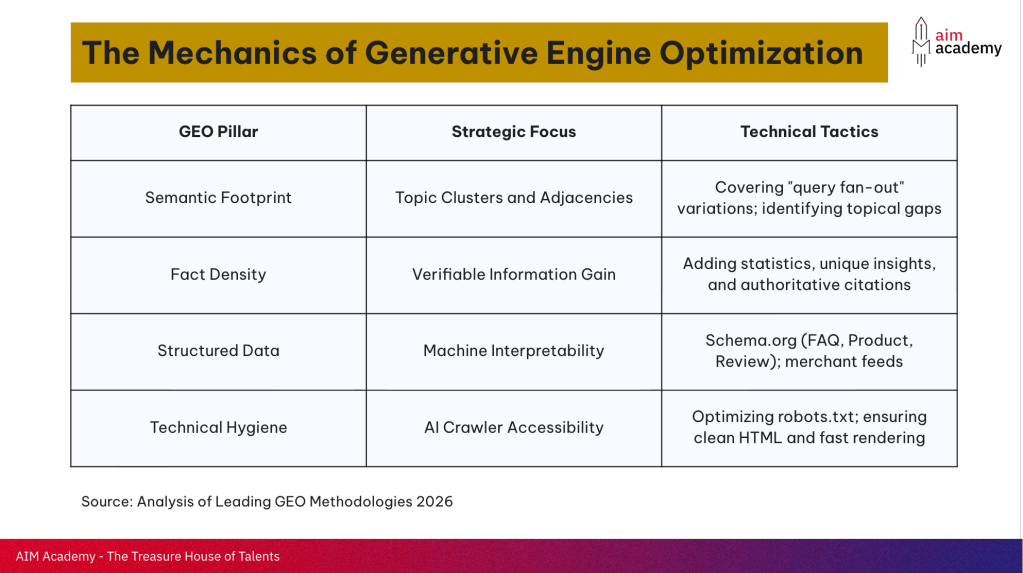 The Mechanics of Generative Engine Optimization

aim academy

| GEO Pillar | Strategic Focus | Technical Tactics |
|---|---|---|
| Semantic Footprint | Topic Clusters and Adjacencies | Covering "query fan-out" variations; identifying topical gaps |
| Fact Density | Verifiable Information Gain | Adding statistics, unique insights, and authoritative citations |
| Structured Data | Machine Interpretability | Schema.org (FAQ, Product, Review); merchant feeds |
| Technical Hygiene | AI Crawler Accessibility | Optimizing robots.txt; ensuring clean HTML and fast rendering |

Source: Analysis of Leading GEO Methodologies 2026

AIM Academy - The Treasure House of Talents